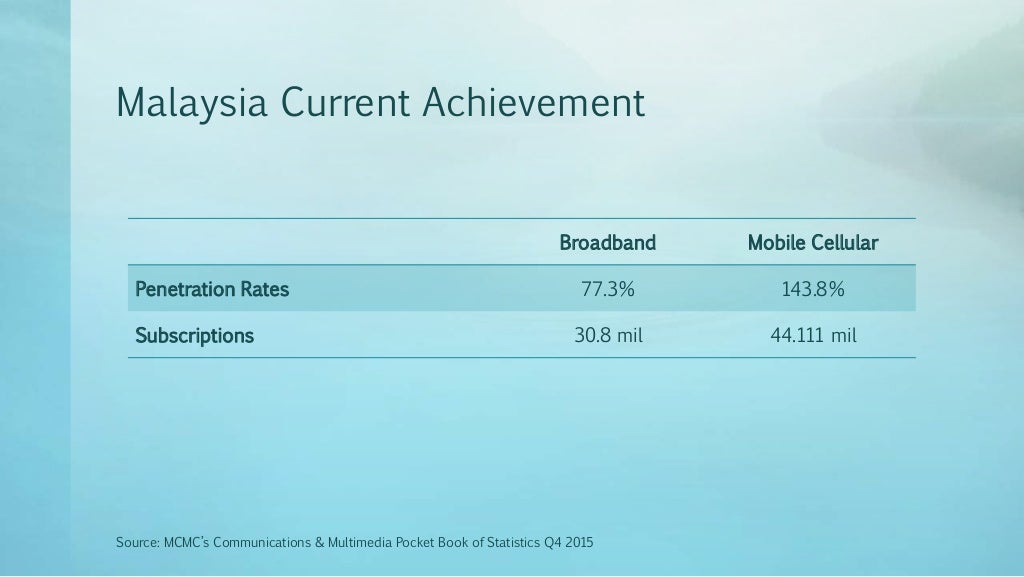 Malaysia Current Achievement

| | Broadband | Mobile Cellular |
|---|---|---|
| Penetration Rates | 77.3% | 143.8% |
| Subscriptions | 30.8 mil | 44.111 mil |

Source: MCMC's Communications & Multimedia Pocket Book of Statistics Q4 2015